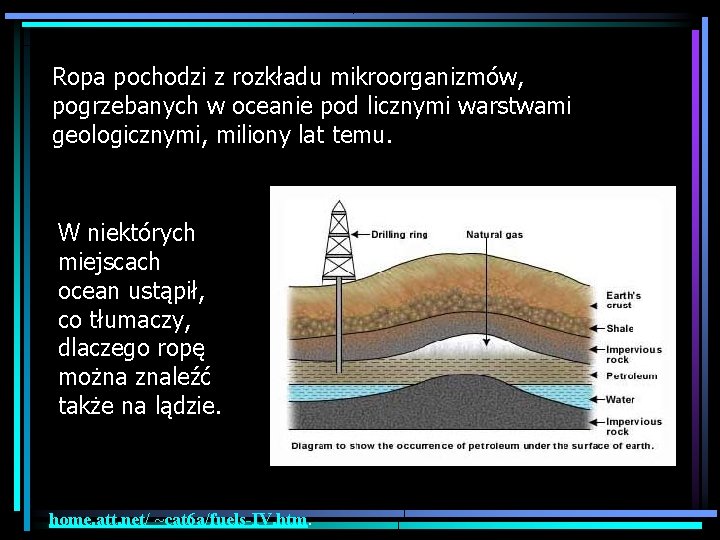 Ropa pochodzi z rozkładu mikroorganizmów, pogrzebanych w oceanie pod licznymi warstwami geologicznymi, miliony lat temu.

W niektórych miejscach ocean ustąpił, co tłumaczy, dlaczego ropę można znaleźć także na lądzie.

Drilling ring

Natural gas

Earth's crust

Shale

Impervious rock

Petroleum

Water

Impervious rock

Diagram to show the occurrence of petroleum under the surface of earth.

home.att.net/ ~cat6a/fuels-IV.htm.